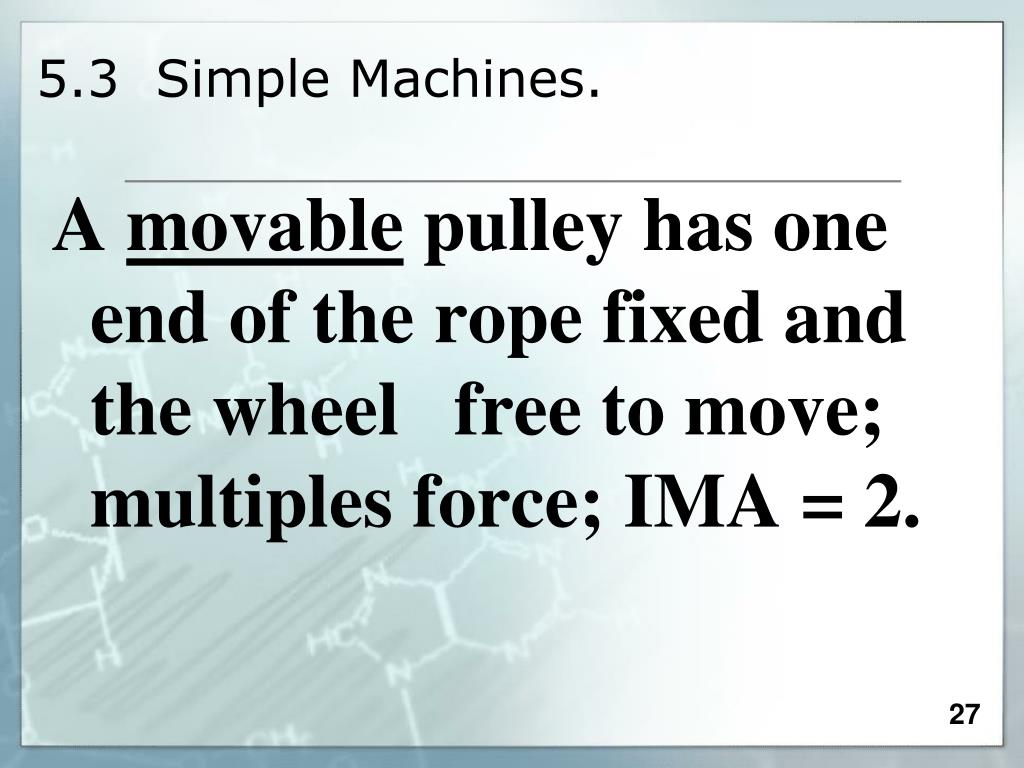 5.3 Simple Machines.

A movable pulley has one end of the rope fixed and the wheel free to move; multiples force; IMA = 2.

27